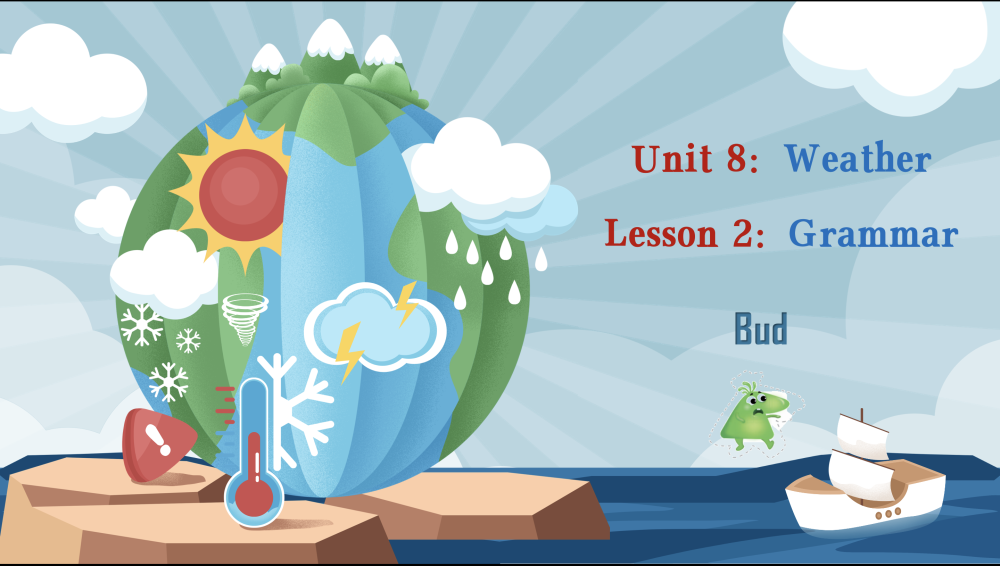 Unit 8: Weather

Lesson 2: Grammar

Bud